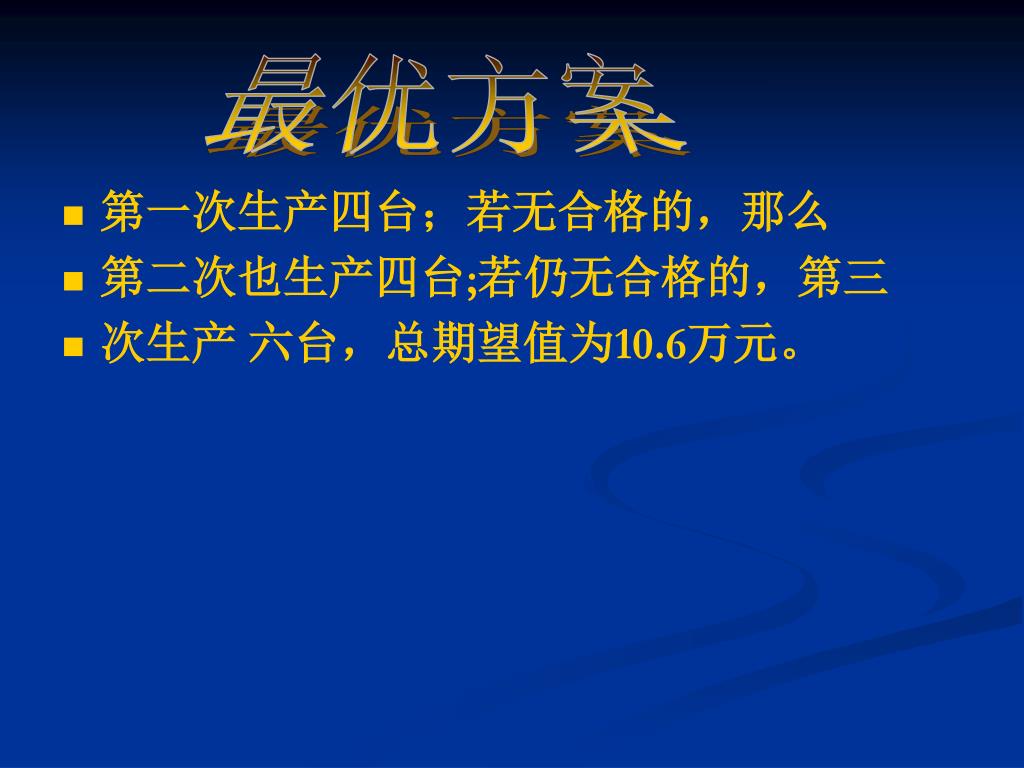 最优方案

- 第一次生产四台；若无合格的，那么
- 第二次也生产四台;若仍无合格的，第三
- 次生产 六台，总期望值为10.6万元。